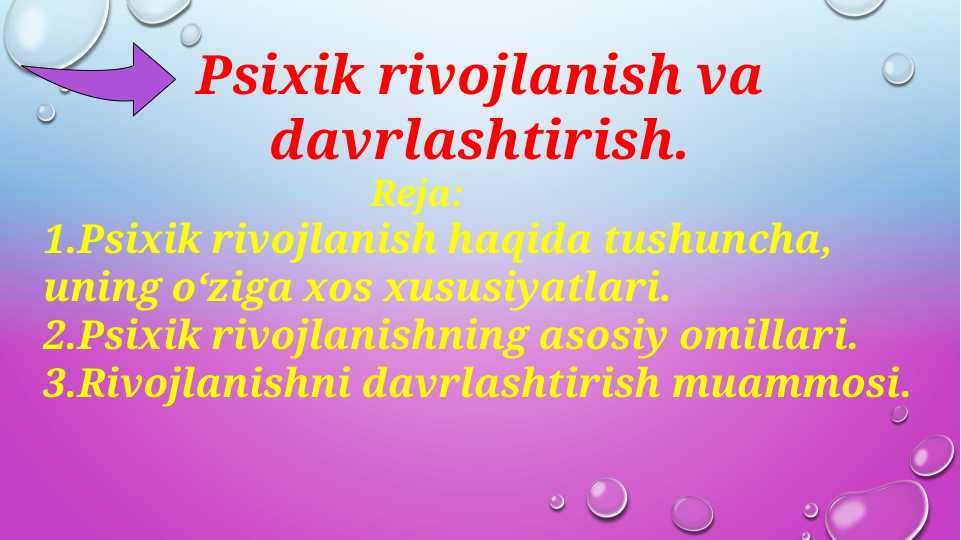 Psixik rivojlanish va davrlashtirish.

Reja:

1.Psixik rivojlanish haqida tushuncha, uning o‘ziga xos xususiyatlari.
2.Psixik rivojlanishning asosiy omillari.
3.Rivojlanishni davrlashtirish muammosi.